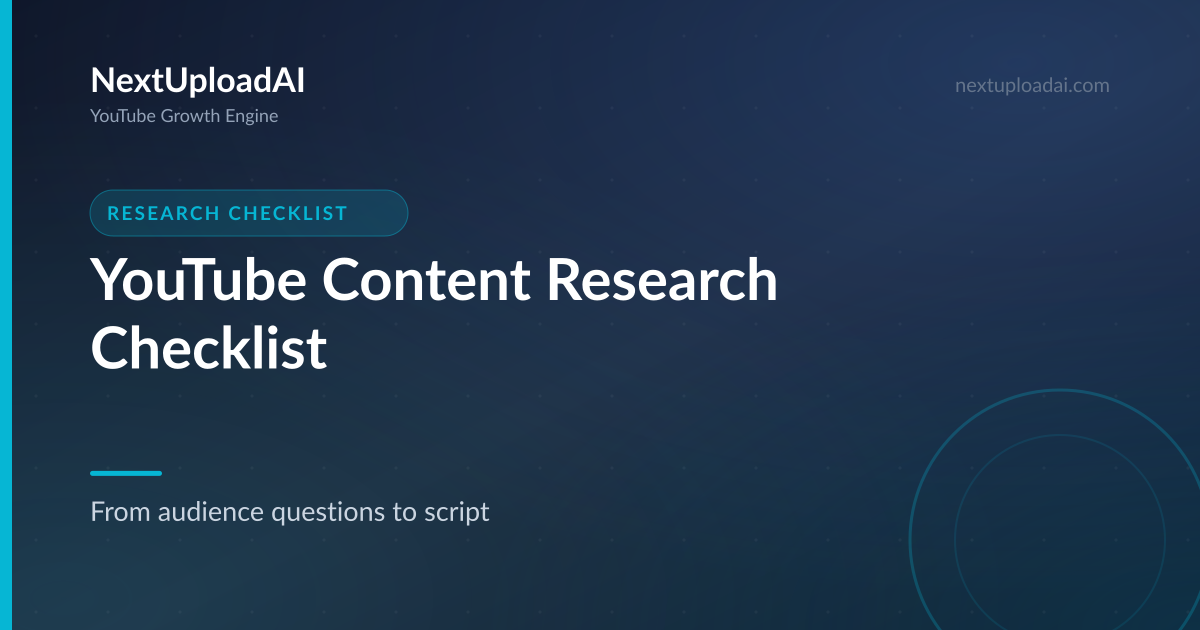 NextUploadAI
YouTube Growth Engine

nextuploadai.com

RESEARCH CHECKLIST

YouTube Content Research Checklist

From audience questions to script